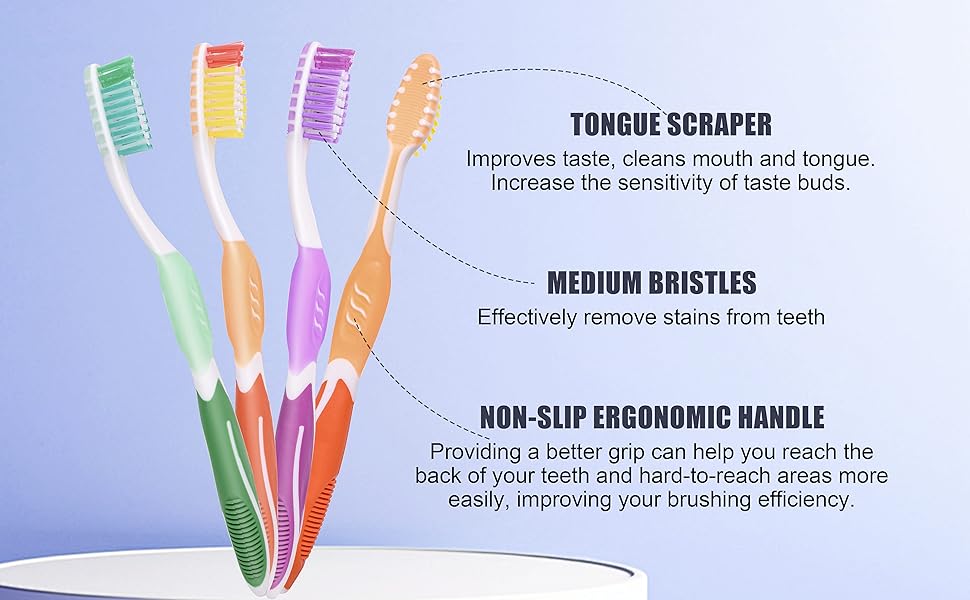 TONGUE SCRAPER
Improves taste, cleans mouth and tongue. Increase the sensitivity of taste buds.

MEDIUM BRISTLES
Effectively remove stains from teeth

NON-SLIP ERGONOMIC HANDLE
Providing a better grip can help you reach the back of your teeth and hard-to-reach areas more easily, improving your brushing efficiency.